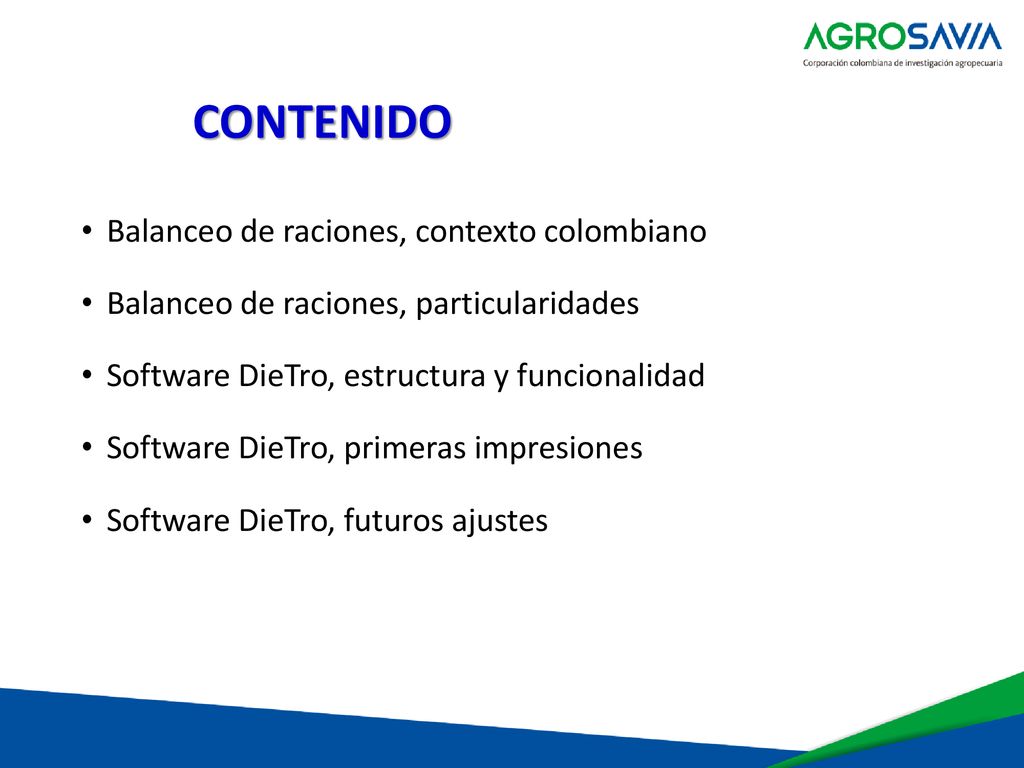 AGROSAVIA
Corporación colombiana de investigación agropecuaria

CONTENIDO

• Balanceo de raciones, contexto colombiano
• Balanceo de raciones, particularidades
• Software DieTro, estructura y funcionalidad
• Software DieTro, primeras impresiones
• Software DieTro, futuros ajustes